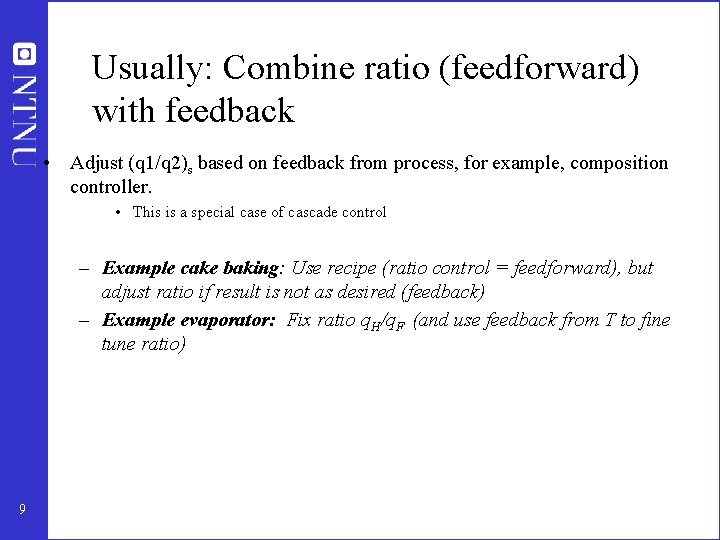 NTNU

Usually: Combine ratio (feedforward) with feedback

• Adjust $(q1/q2)_s$ based on feedback from process, for example, composition controller.

• This is a special case of cascade control

– Example cake baking: Use recipe (ratio control = feedforward), but adjust ratio if result is not as desired (feedback)

– Example evaporator: Fix ratio $q_H/q_F$ (and use feedback from T to fine tune ratio)

9